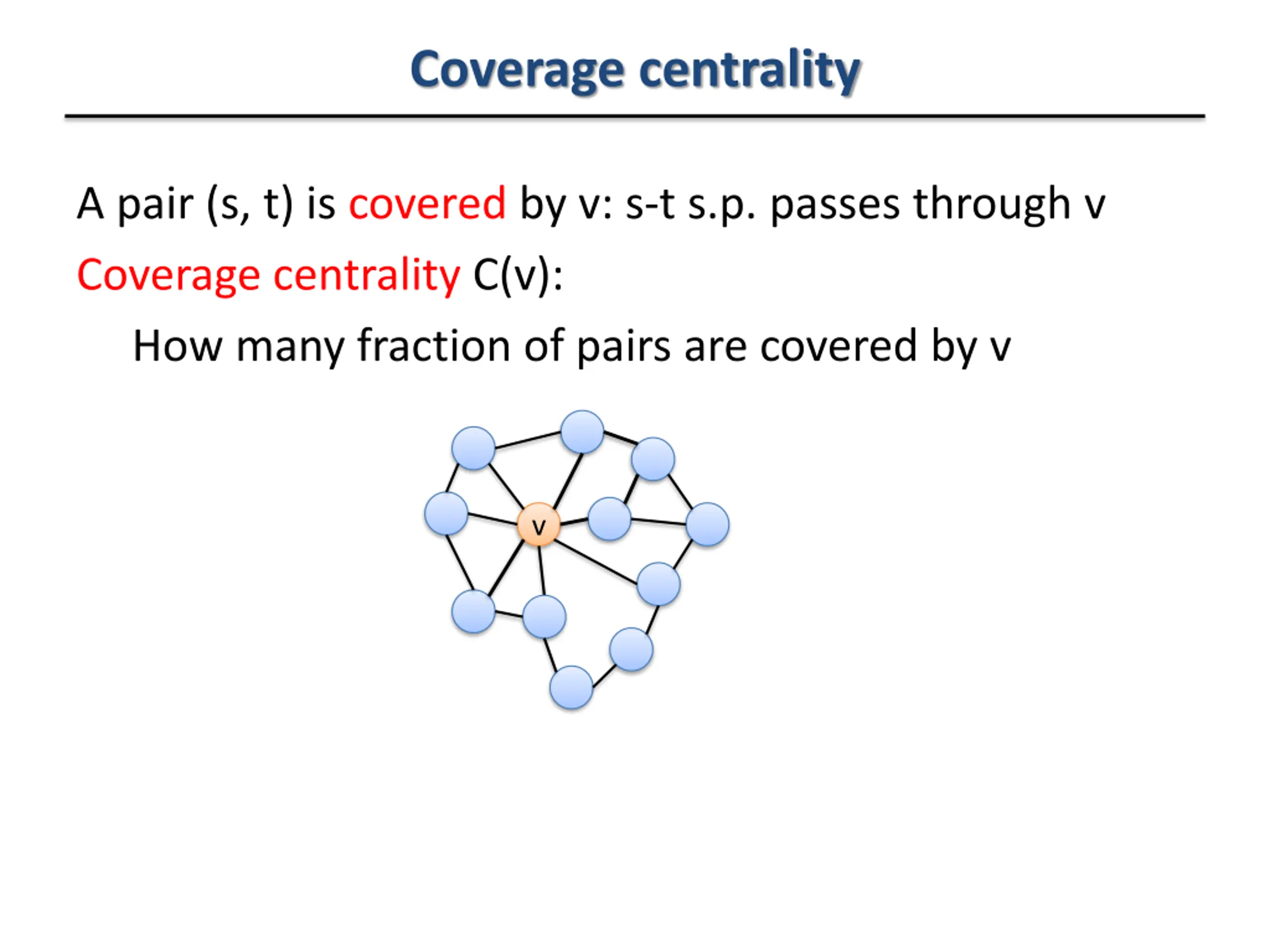 Coverage centrality

A pair (s, t) is covered by v: s-t s.p. passes through v

Coverage centrality C(v):

How many fraction of pairs are covered by v

v